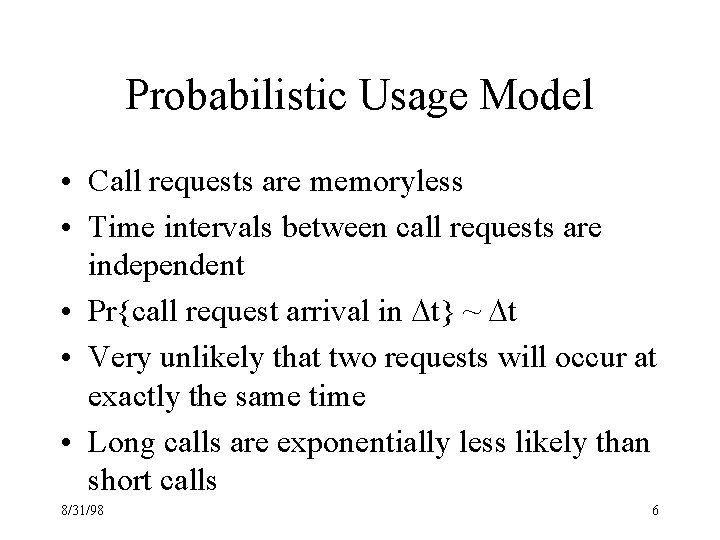 Probabilistic Usage Model

• Call requests are memoryless
• Time intervals between call requests are independent
• Pr{call request arrival in $\Delta t$} ~ $\Delta t$
• Very unlikely that two requests will occur at exactly the same time
• Long calls are exponentially less likely than short calls

8/31/98

6